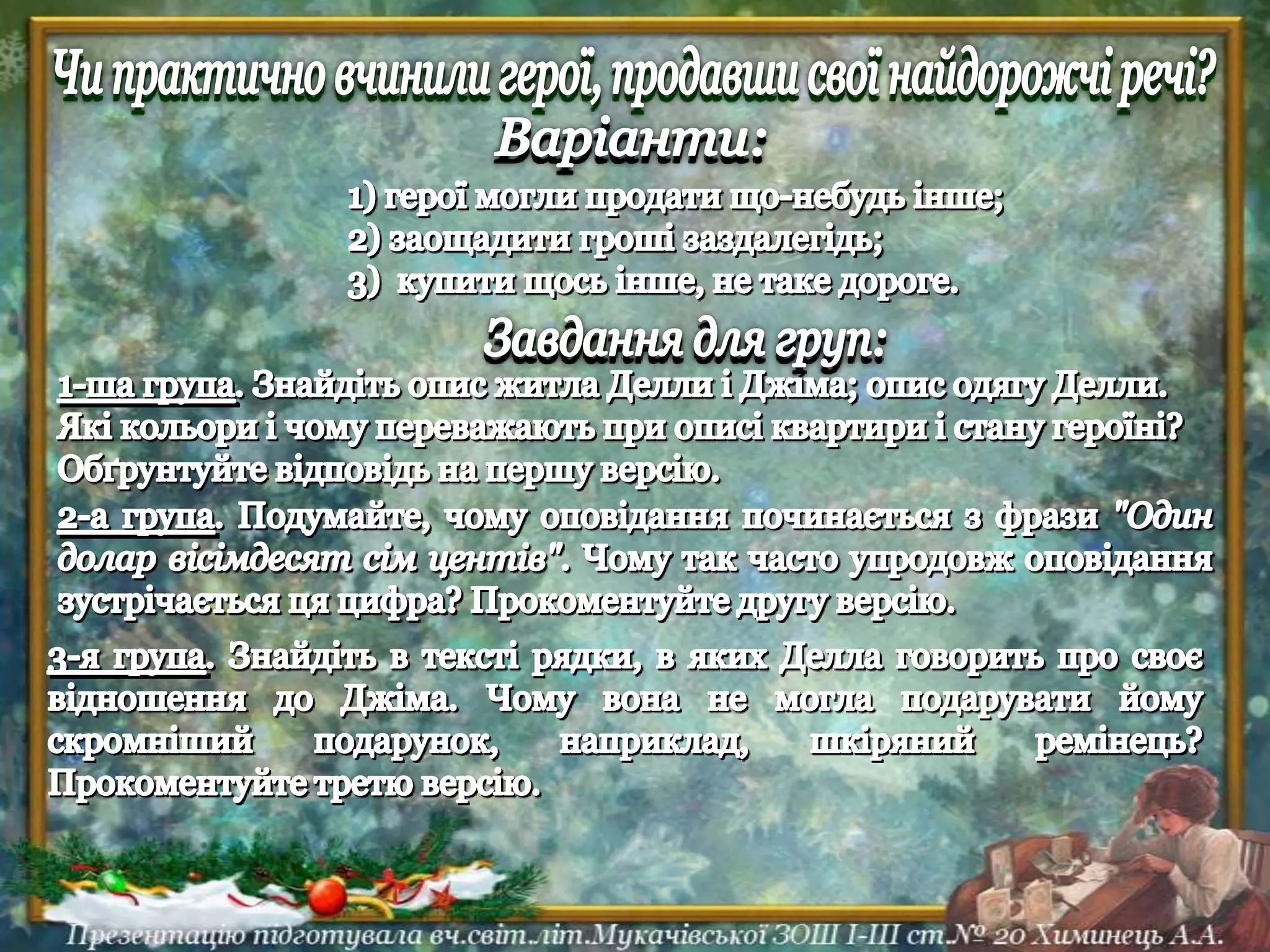 Чи практично вчинили герої, продавши свої найдорожчі речі?

Варіанти:

1) герої могли продати що-небудь інше;
2) заощадити гроші заздалегідь;
3) купити щось інше, не таке дороге.

Завдання для груп:

1-ша група. Знайдіть опис житла Делли і Джіма; опис одягу Делли. Які кольори і чому переважають при описі квартири і стану героїні? Обґрунтуйте відповідь на першу версію.

2-а група. Подумайте, чому оповідання починається з фрази "Один долар вісімдесят сім центів". Чому так часто упродовж оповідання зустрічається ця цифра? Прокоментуйте другу версію.

3-я група. Знайдіть в тексті рядки, в яких Делла говорить про своє відношення до Джіма. Чому вона не могла подарувати йому скромніший подарунок, наприклад, шкіряний ремінець? Прокоментуйте третю версію.

Презентацію підготувала вч.світ.літ.Мукачівської ЗОШ І-ІІІ ст.№ 20 Химинець А.А.